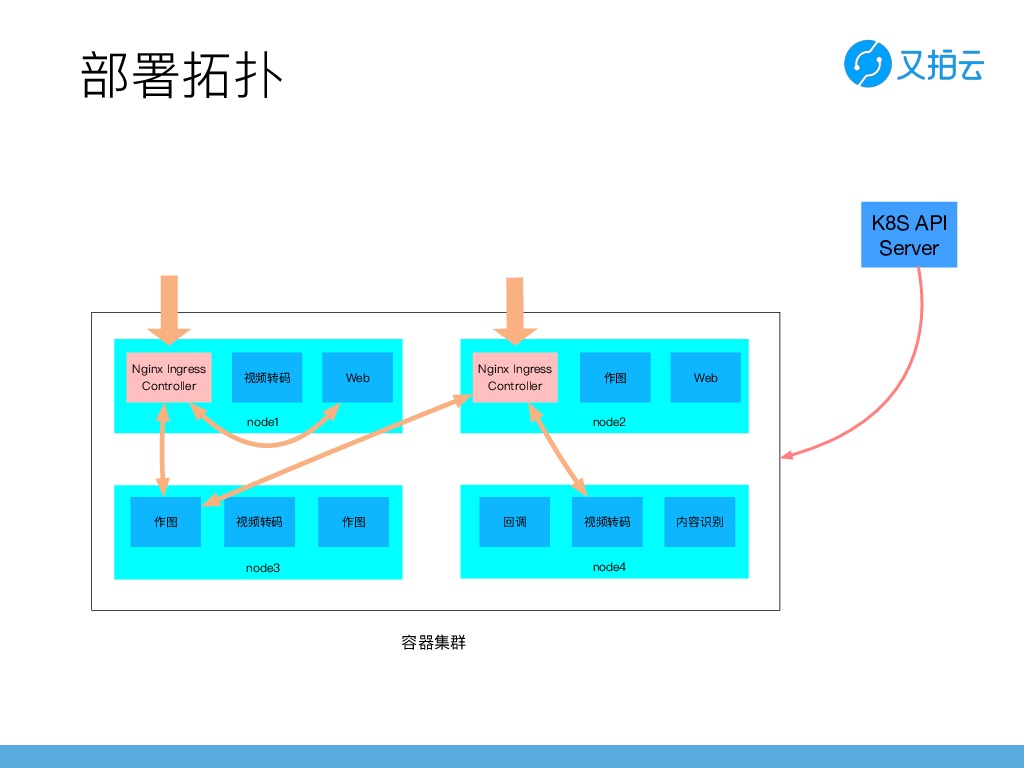 部署拓扑

又拍云

K8S API Server

Nginx Ingress Controller

视频转码

Web

node1

Nginx Ingress Controller

作图

Web

node2

作图

视频转码

作图

node3

回调

视频转码

内容识别

node4

容器集群